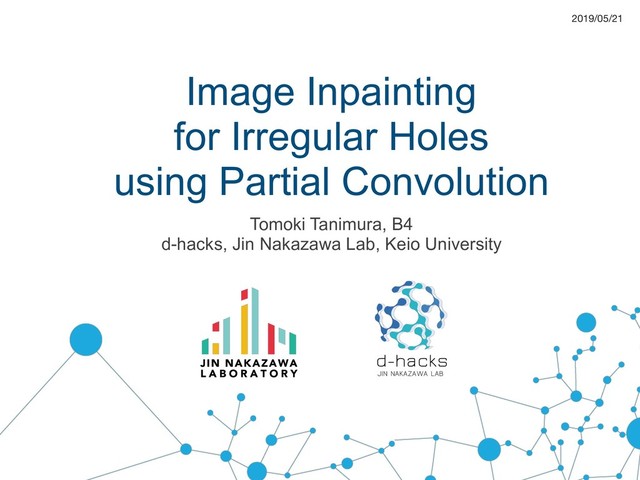 2019/05/21

Image Inpainting for Irregular Holes using Partial Convolution

Tomoki Tanimura, B4
d-hacks, Jin Nakazawa Lab, Keio University

JIN NAKAZAWA LABORATORY

d-hacks
JIN NAKAZAWA LAB